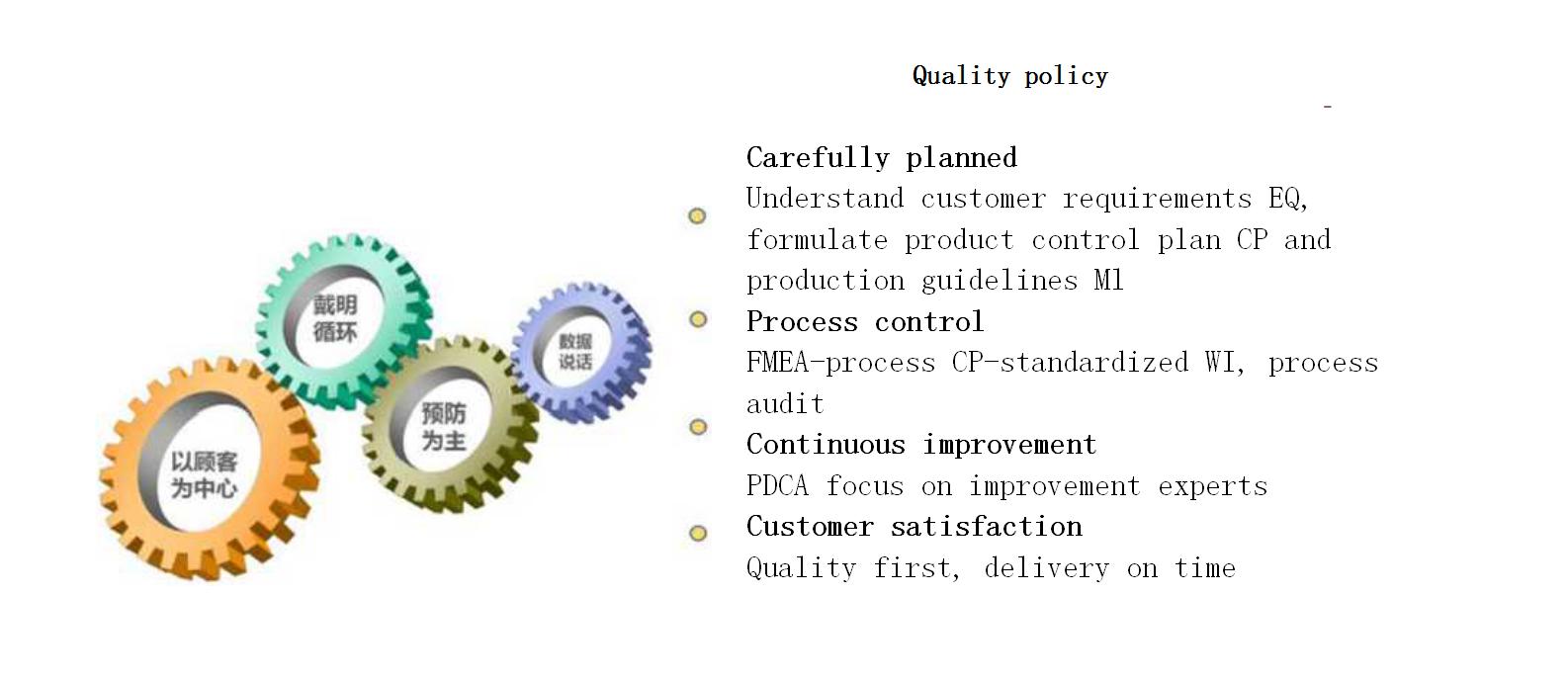 戴明循环

数据说话

预防为主

以顾客为中心

Quality policy

-

Carefully planned
Understand customer requirements EQ, formulate product control plan CP and production guidelines Ml

Process control
FMEA-process CP-standardized WI, process audit

Continuous improvement
PDCA focus on improvement experts

Customer satisfaction
Quality first, delivery on time